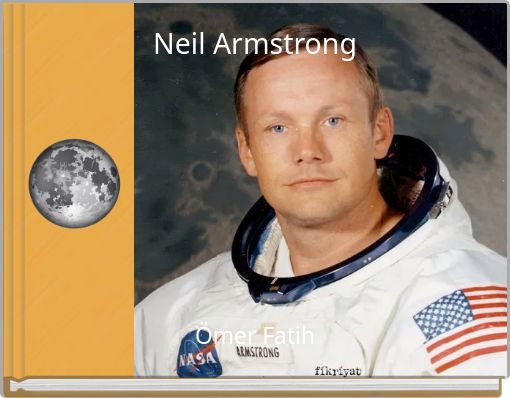 Neil Armstrong

Ömer Fatih

NASA

ARMSTRONG

fikriyat